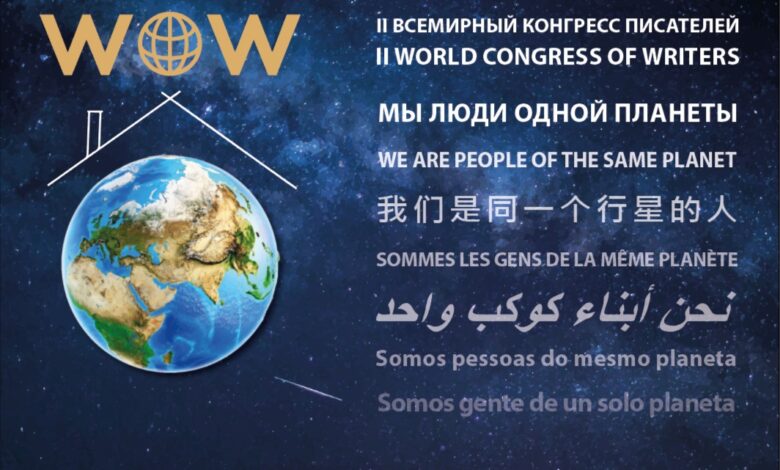 WOW

II ВСЕМИРНЫЙ КОНГРЕСС ПИСАТЕЛЕЙ
II WORLD CONGRESS OF WRITERS

МЫ ЛЮДИ ОДНОЙ ПЛАНЕТЫ

WE ARE PEOPLE OF THE SAME PLANET

我们是同一个行星的人

SOMMES LES GENS DE LA MÊME PLANÈTE

نحن أبناء كوكب واحد

Somos pessoas do mesmo planeta

Somos gente de un solo planeta